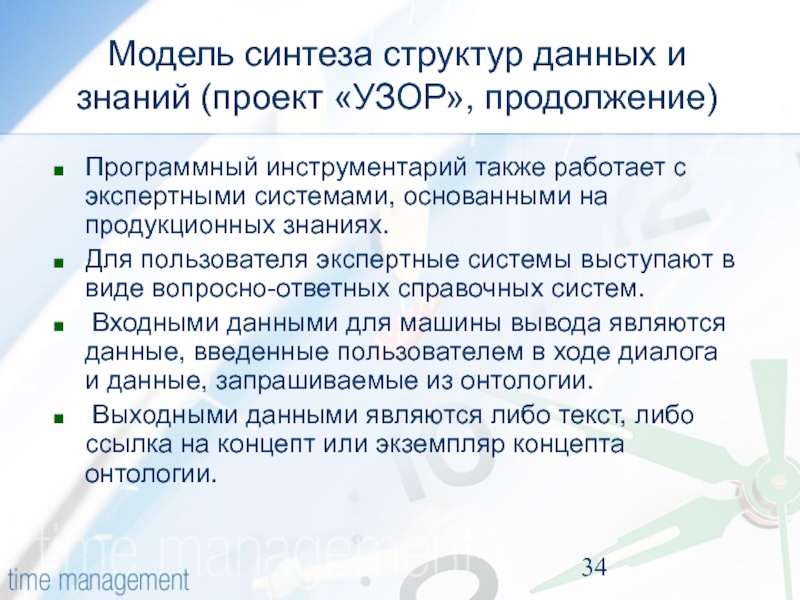 Модель синтеза структур данных и знаний (проект «УЗОР», продолжение)

Программный инструментарий также работает с экспертными системами, основанными на продукционных знаниях.

Для пользователя экспертные системы выступают в виде вопросно-ответных справочных систем.

Входными данными для машины вывода являются данные, введенные пользователем в ходе диалога и данные, запрашиваемые из онтологии.

Выходными данными являются либо текст, либо ссылка на концепт или экземпляр концепта онтологии.

time management

time management

34